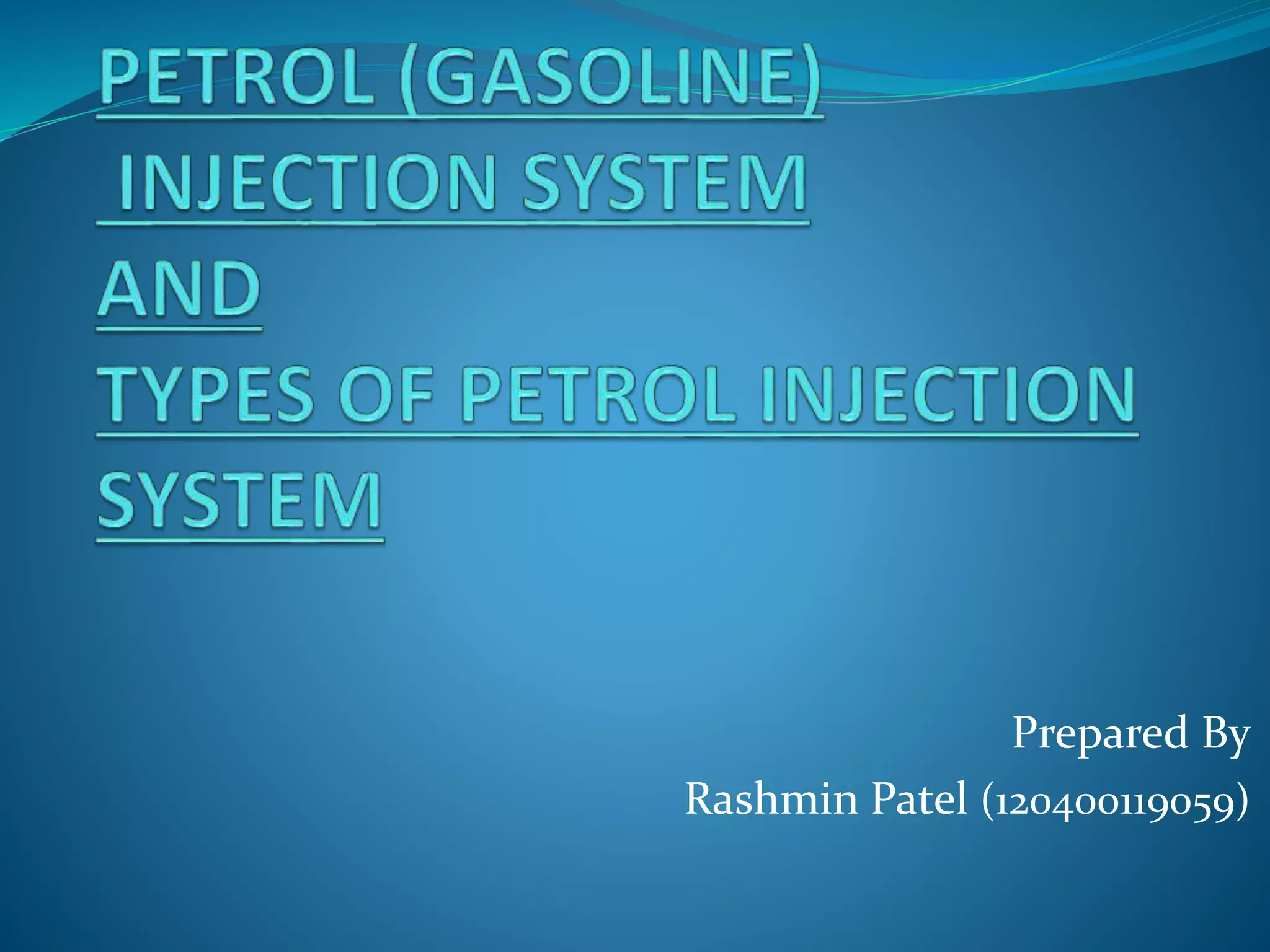 PETROL (GASOLINE) INJECTION SYSTEM AND TYPES OF PETROL INJECTION SYSTEM

Prepared By
Rashmin Patel (120400119059)